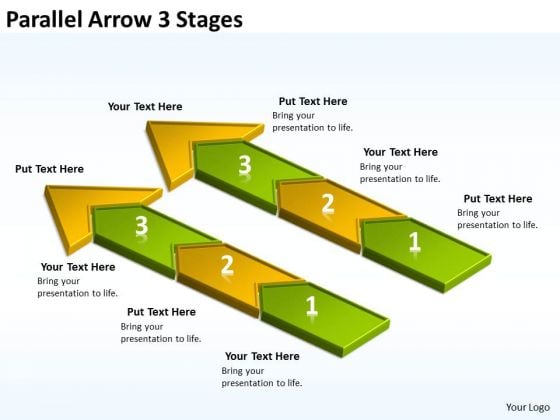 Parallel Arrow 3 Stages

Your Text Here

Put Text Here
Bring your presentation to life.

Your Text Here
Bring your presentation to life.

Put Text Here
Bring your presentation to life.

3

2

1

Put Text Here

3

2

1

Your Text Here
Bring your presentation to life.

Put Text Here
Bring your presentation to life.

Your Text Here
Bring your presentation to life.

Your Logo